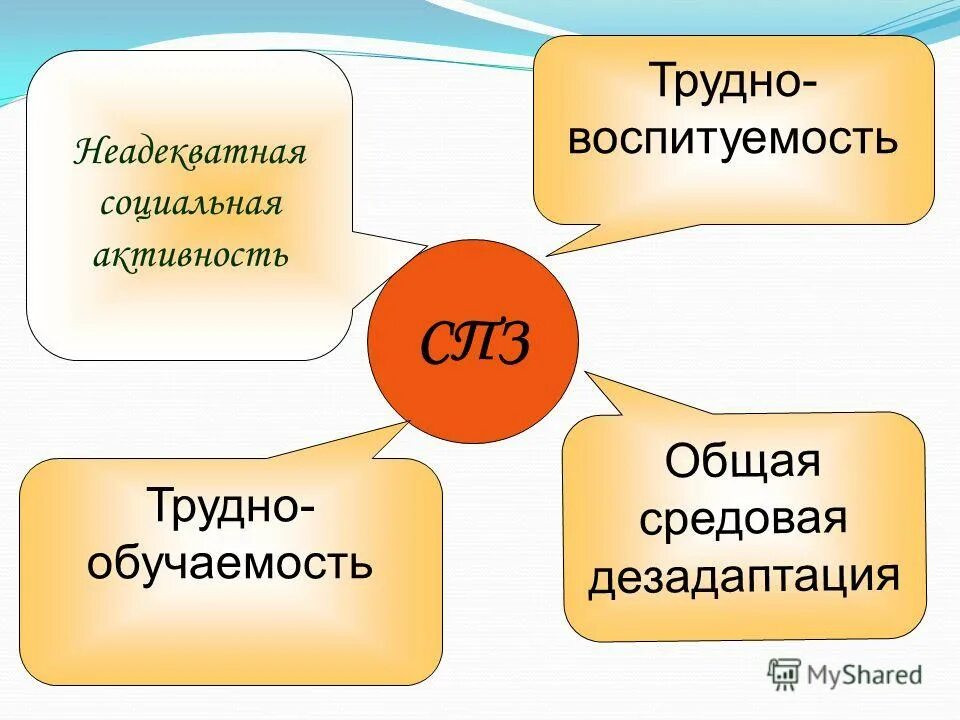 Неадекватная социальная активность

Трудно-воспитуемость

СПЗ

Трудно-обучаемость

Общая средовая дезадаптация

MyShared